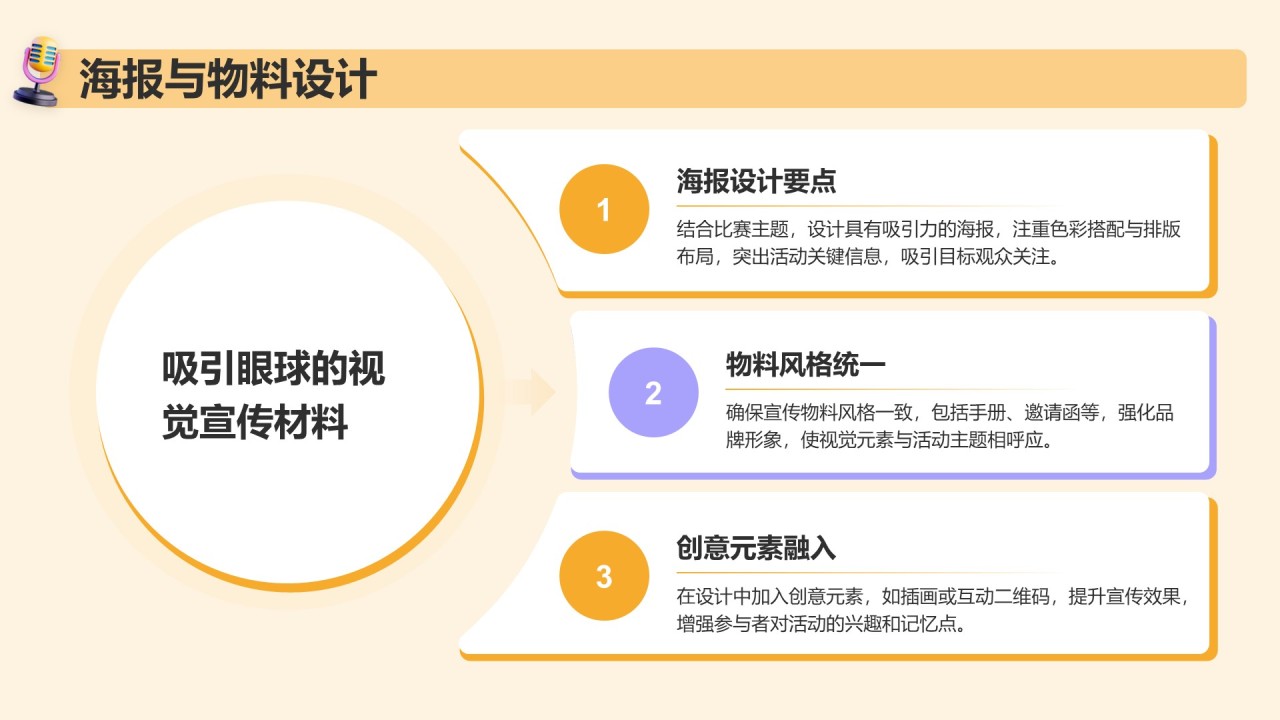 海报与物料设计

吸引眼球的视觉宣传材料

1

海报设计要点

结合比赛主题，设计具有吸引力的海报，注重色彩搭配与排版布局，突出活动关键信息，吸引目标观众关注。

2

物料风格统一

确保宣传物料风格一致，包括手册、邀请函等，强化品牌形象，使视觉元素与活动主题相呼应。

3

创意元素融入

在设计中加入创意元素，如插画或互动二维码，提升宣传效果，增强参与者对活动的兴趣和记忆点。